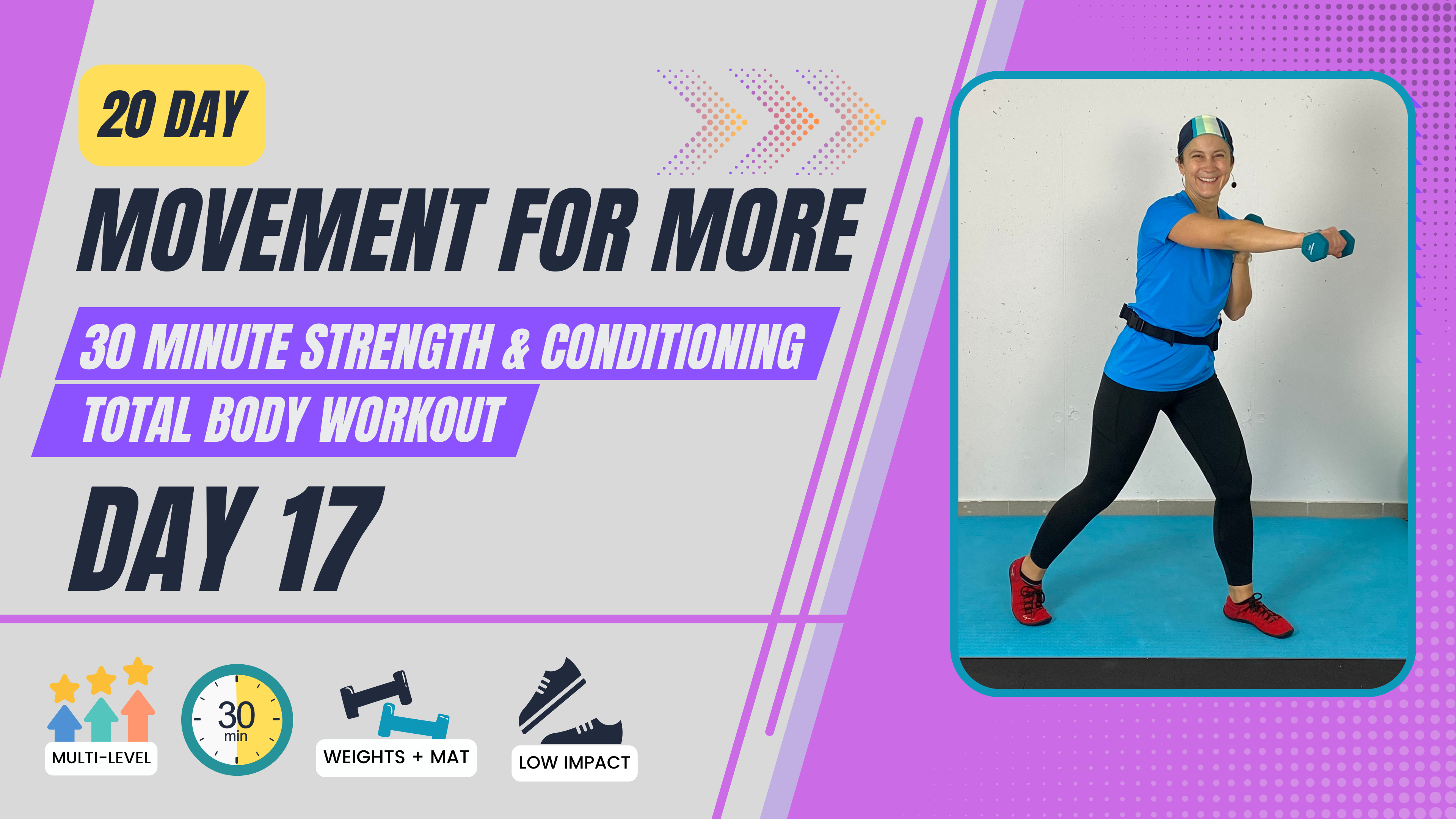 20 DAY

MOVEMENT FOR MORE

30 MINUTE STRENGTH & CONDITIONING

TOTAL BODY WORKOUT

DAY 17

MULTI-LEVEL

30 min

WEIGHTS + MAT

LOW IMPACT